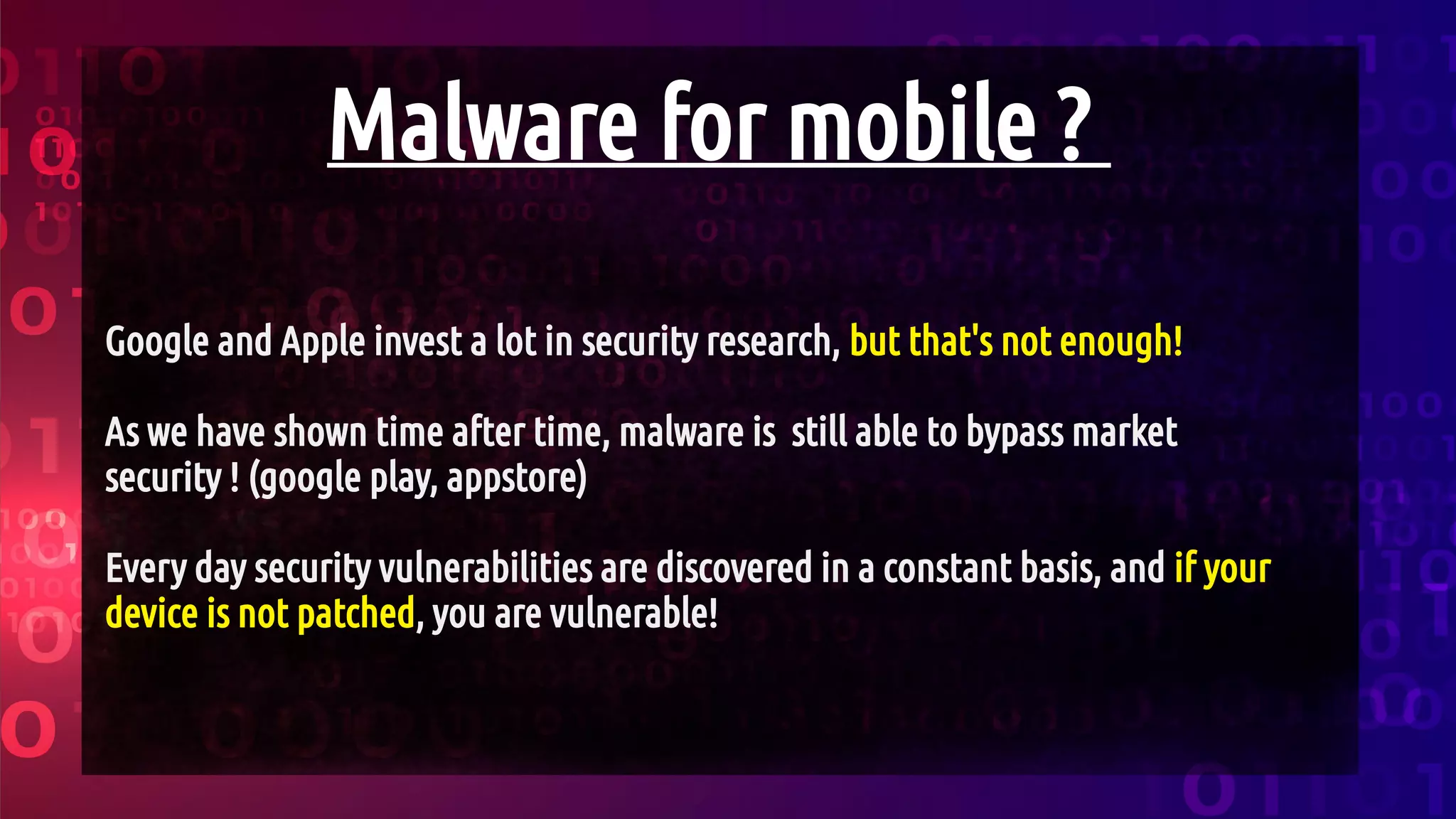 Malware for mobile ?

Google and Apple invest a lot in security research, but that's not enough!

As we have shown time after time, malware is still able to bypass market security ! (google play, appstore)

Every day security vulnerabilities are discovered in a constant basis, and if your device is not patched, you are vulnerable!